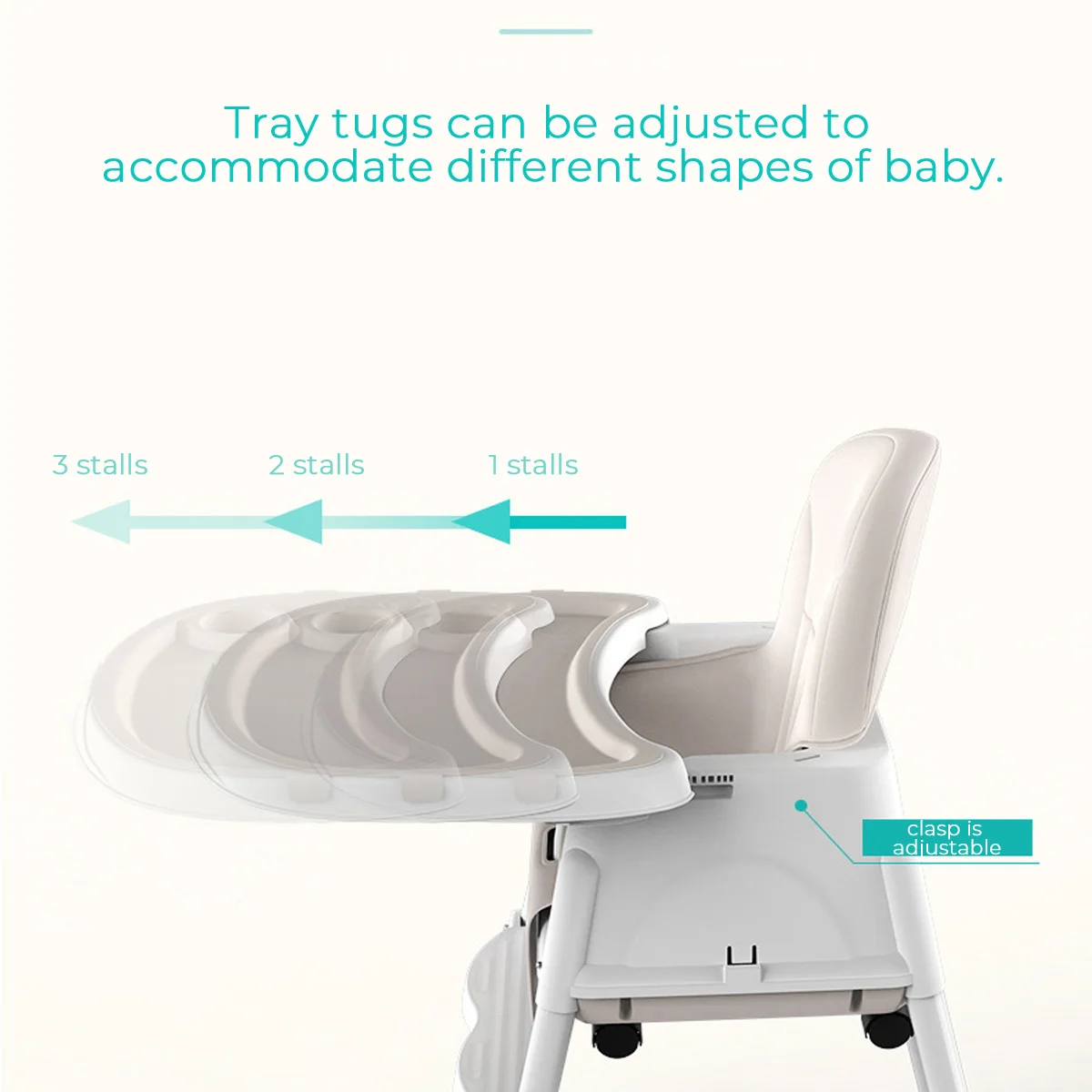 Tray tugs can be adjusted to accommodate different shapes of baby.

3 stalls

2 stalls

1 stalls

clasp is adjustable